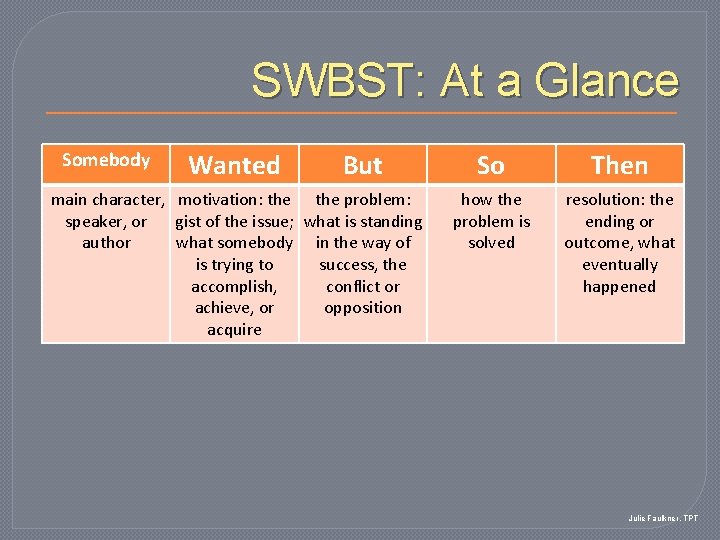 SWBST: At a Glance

| Somebody | Wanted | But | So | Then |
|---|---|---|---|---|
| main character, speaker, or author | motivation: the gist of the issue; what somebody is trying to accomplish, achieve, or acquire | the problem: what is standing in the way of success, the conflict or opposition | how the problem is solved | resolution: the ending or outcome, what eventually happened |

Julie Faulkner, TPT